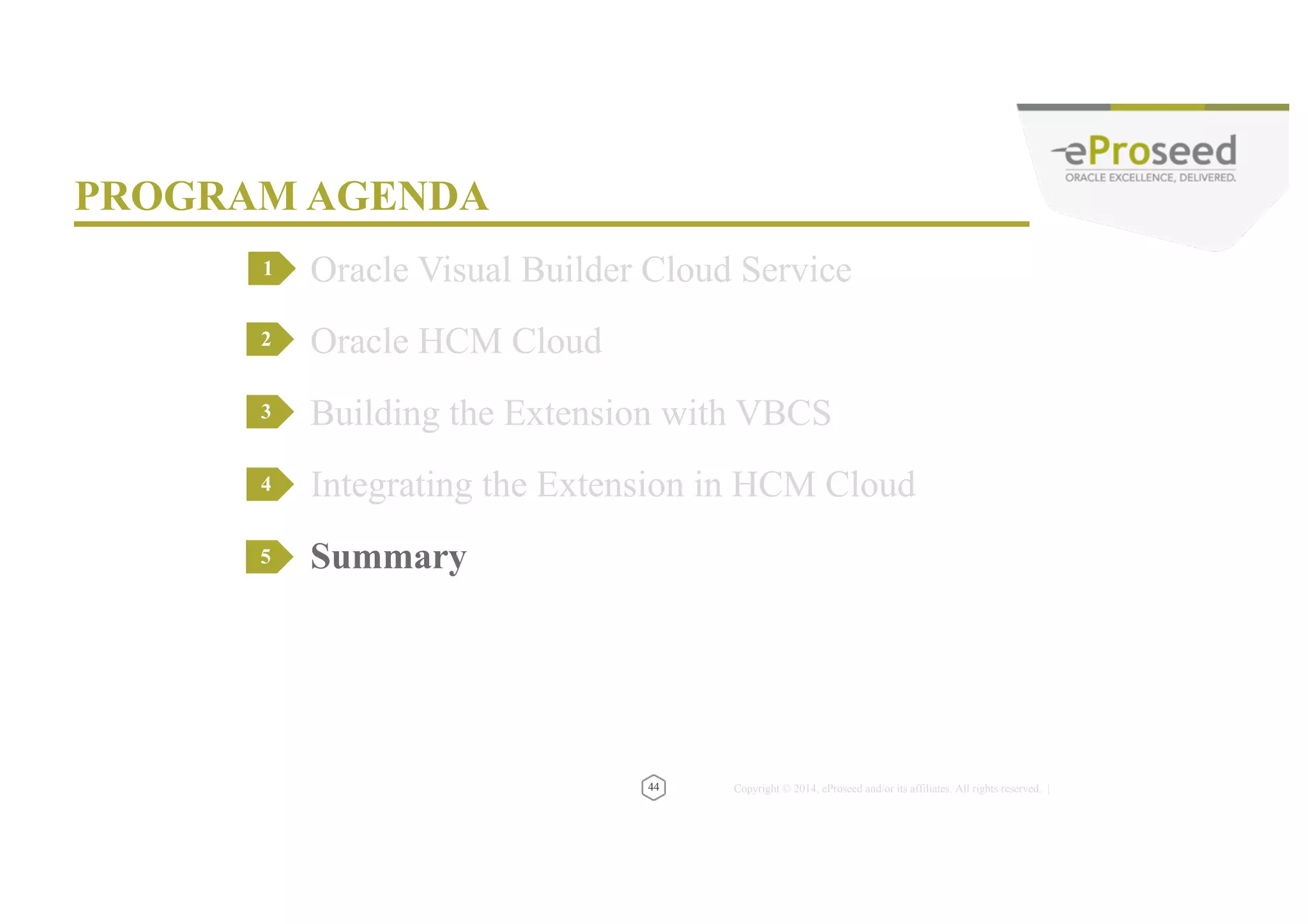 eProseed
ORACLE EXCELLENCE, DELIVERED.

PROGRAM AGENDA

1 Oracle Visual Builder Cloud Service

2 Oracle HCM Cloud

3 Building the Extension with VBCS

4 Integrating the Extension in HCM Cloud

5 Summary

44

Copyright © 2014, eProseed and/or its affiliates. All rights reserved. |